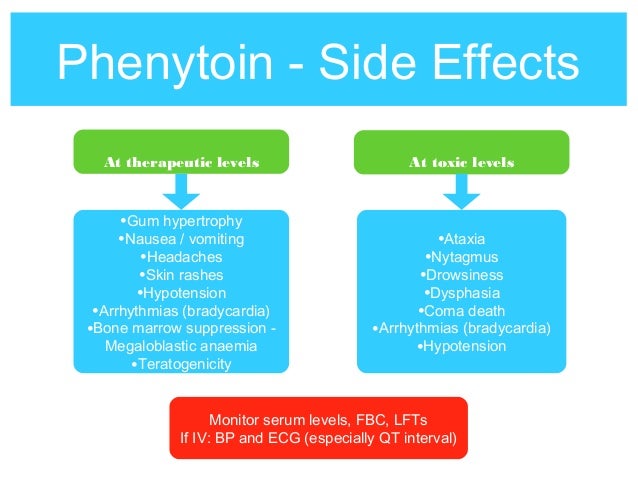 Phenytoin - Side Effects

At therapeutic levels

•Gum hypertrophy
•Nausea / vomiting
•Headaches
•Skin rashes
•Hypotension
•Arrhythmias (bradycardia)
•Bone marrow suppression - Megaloblastic anaemia
•Teratogenicity

At toxic levels

•Ataxia
•Nytagmus
•Drowsiness
•Dysphasia
•Coma death
•Arrhythmias (bradycardia)
•Hypotension

Monitor serum levels, FBC, LFTs
If IV: BP and ECG (especially QT interval)